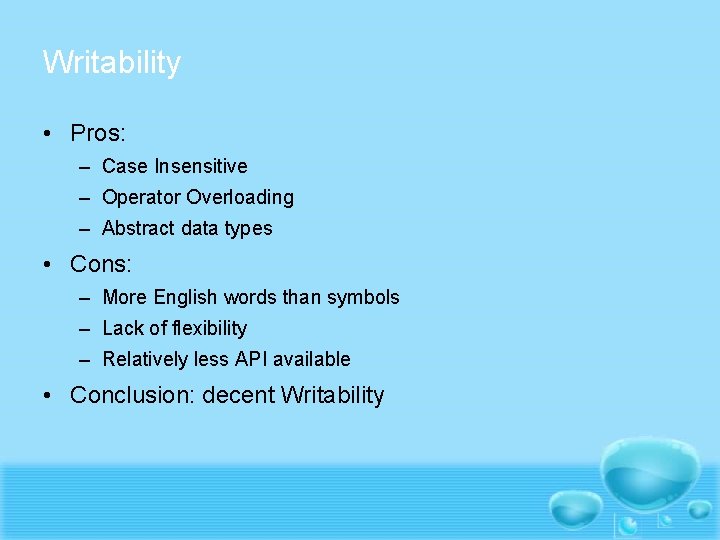 Writability

• Pros:
  – Case Insensitive
  – Operator Overloading
  – Abstract data types
• Cons:
  – More English words than symbols
  – Lack of flexibility
  – Relatively less API available
• Conclusion: decent Writability